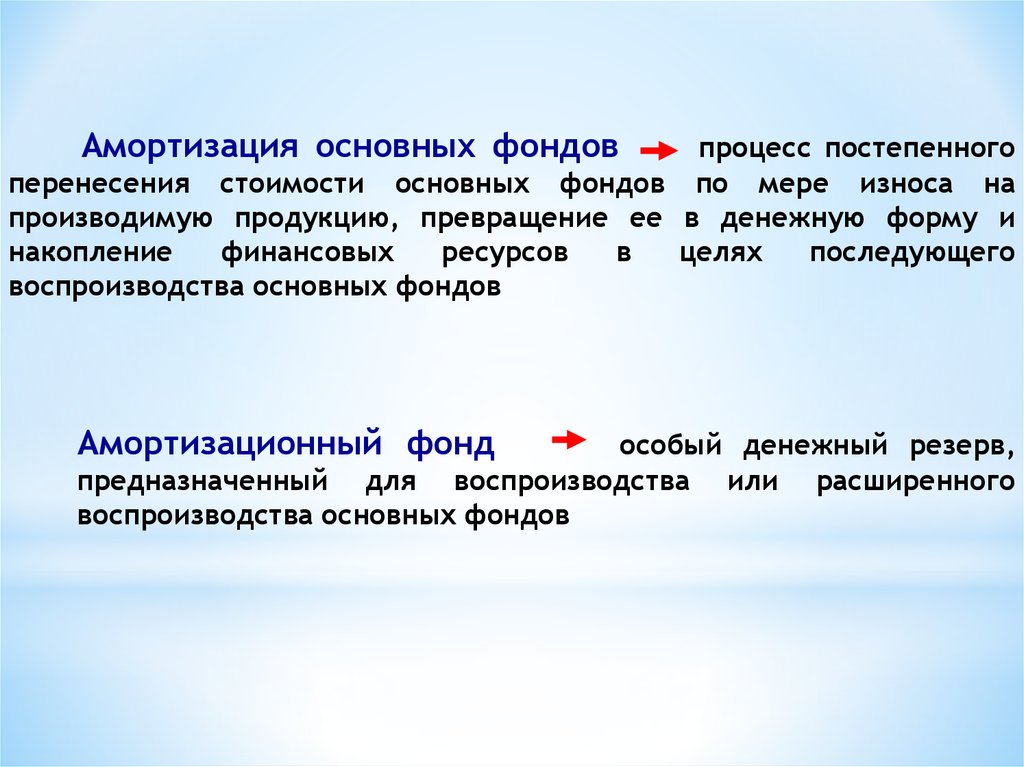 Амортизация основных фондов → процесс постепенного перенесения стоимости основных фондов по мере износа на производимую продукцию, превращение ее в денежную форму и накопление финансовых ресурсов в целях последующего воспроизводства основных фондов

Амортизационный фонд → особый денежный резерв, предназначенный для воспроизводства или расширенного воспроизводства основных фондов